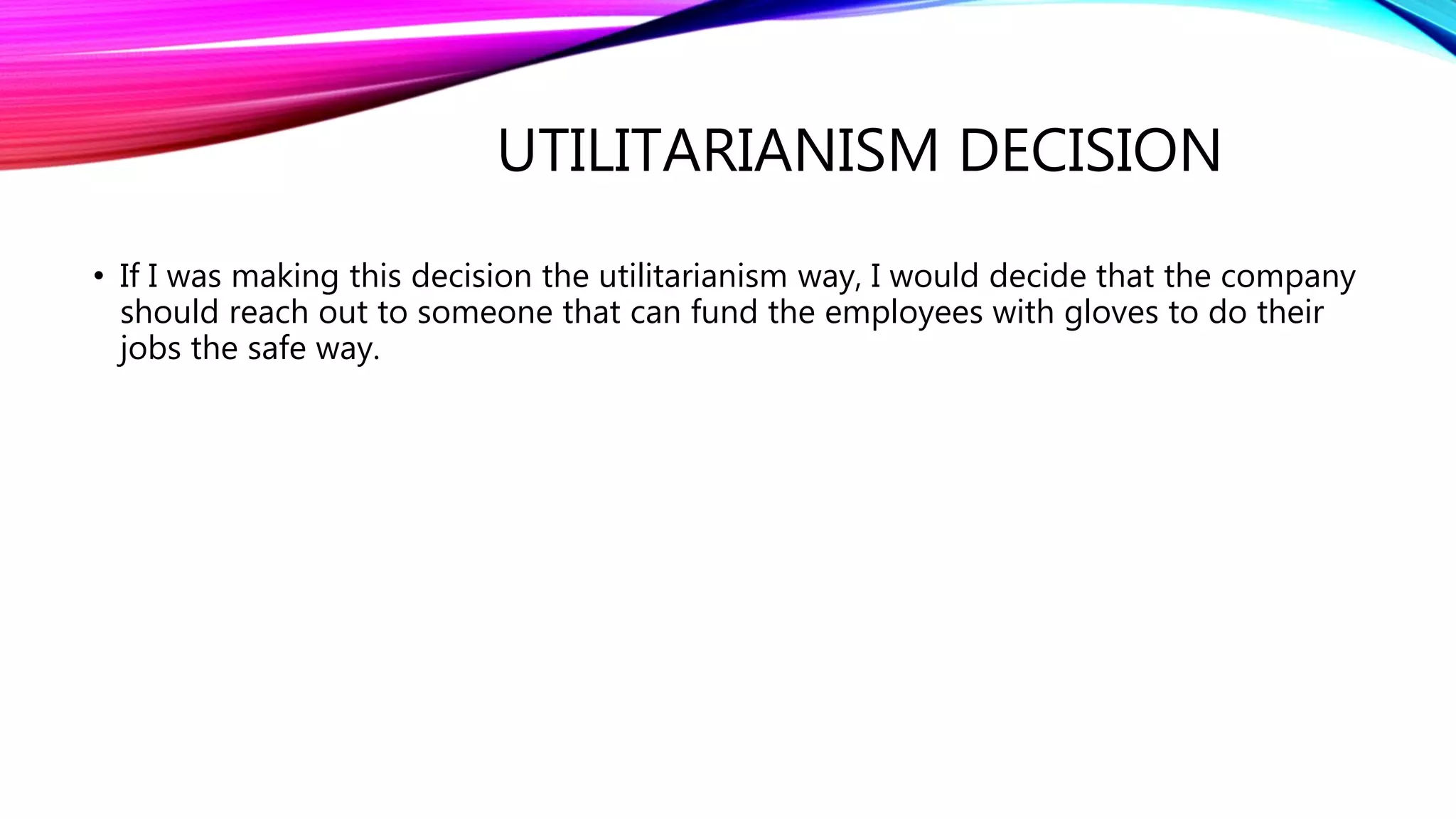 UTILITARIANISM DECISION

• If I was making this decision the utilitarianism way, I would decide that the company should reach out to someone that can fund the employees with gloves to do their jobs the safe way.